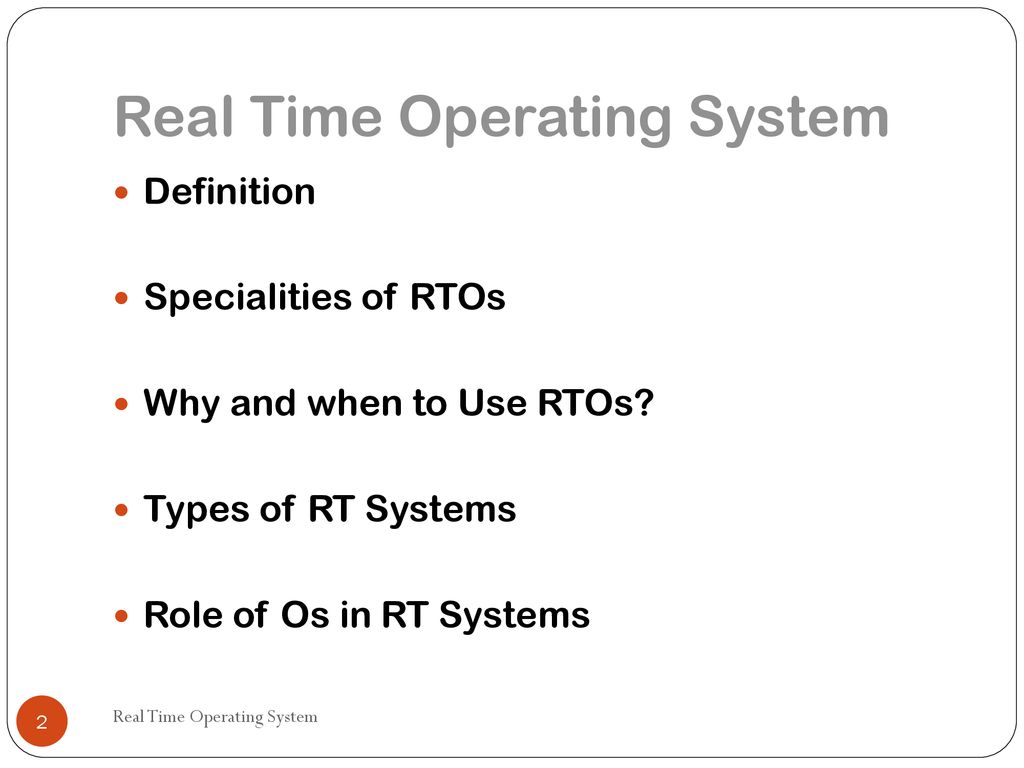 Real Time Operating System

Definition

Specialities of RTOs

Why and when to Use RTOs?

Types of RT Systems

Role of Os in RT Systems

2

Real Time Operating System